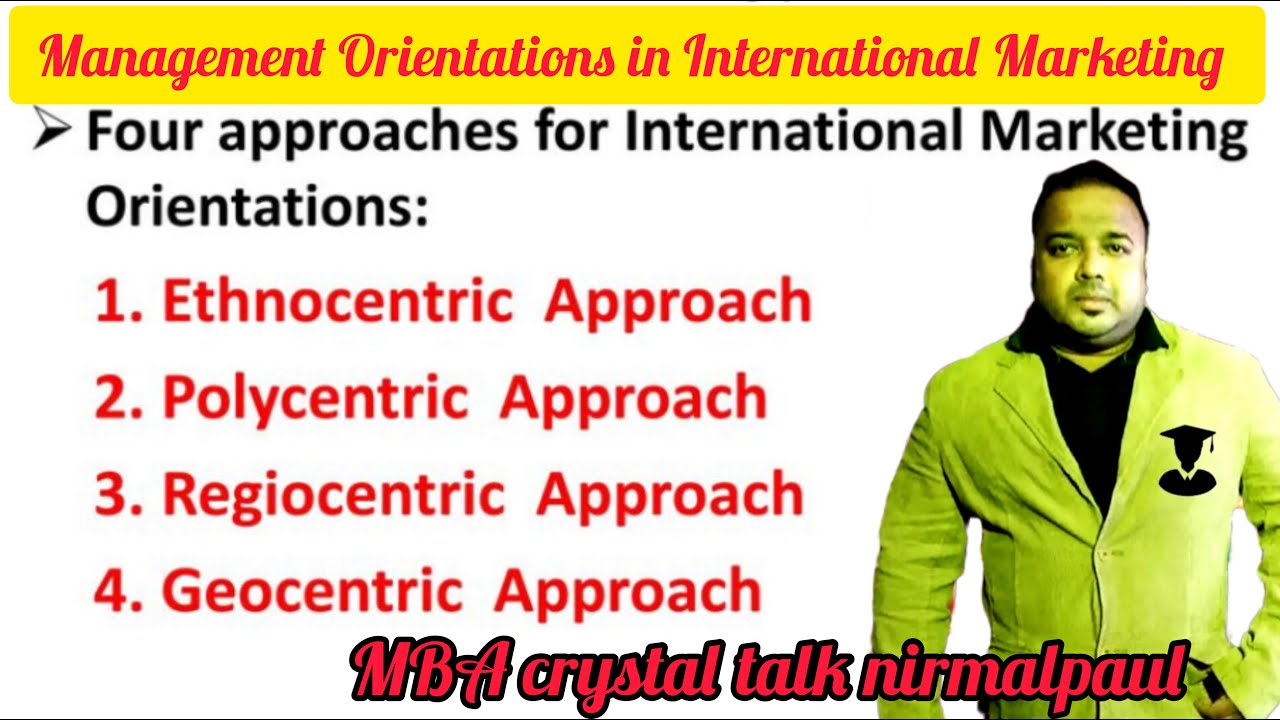 Management Orientations in International Marketing

➢ Four approaches for International Marketing Orientations:

1. Ethnocentric Approach
2. Polycentric Approach
3. Regiocentric Approach
4. Geocentric Approach

MBA crystal talk nirmalpaul